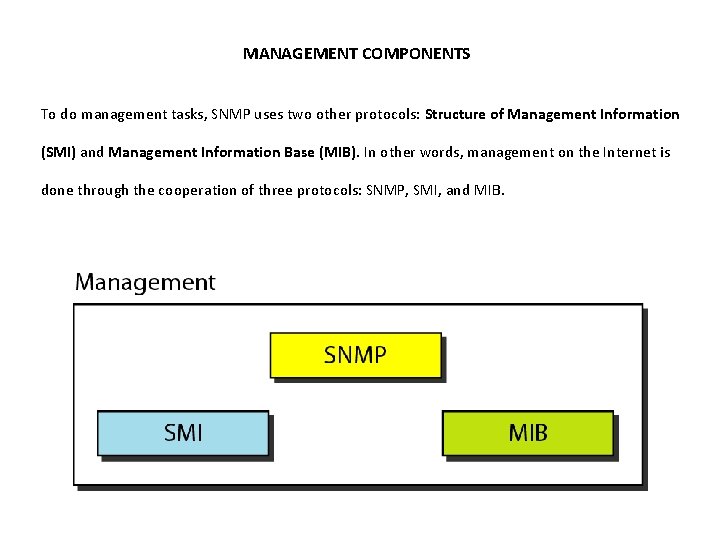 MANAGEMENT COMPONENTS

To do management tasks, SNMP uses two other protocols: Structure of Management Information (SMI) and Management Information Base (MIB). In other words, management on the Internet is done through the cooperation of three protocols: SNMP, SMI, and MIB.

Management

SNMP

SMI

MIB